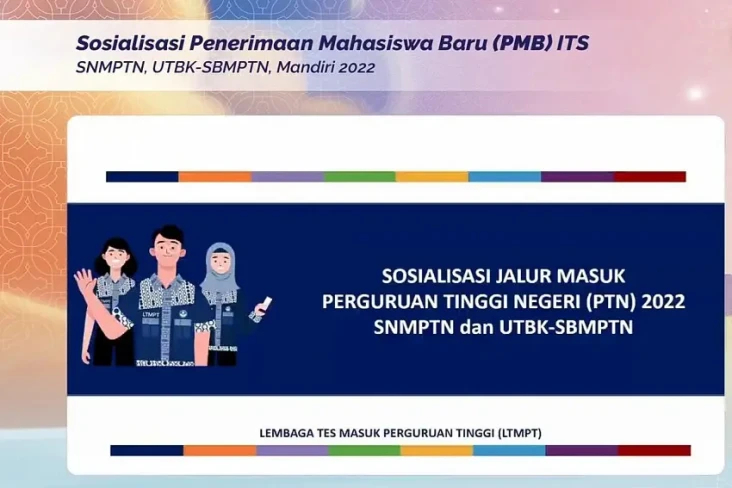 Sosialisasi Penerimaan Mahasiswa Baru (PMB) ITS
SNMPTN, UTBK-SBMPTN, Mandiri 2022

LTMPT

SOSIALISASI JALUR MASUK
PERGURUAN TINGGI NEGERI (PTN) 2022
SNMPTN dan UTBK-SBMPTN

LEMBAGA TES MASUK PERGURUAN TINGGI (LTMPT)